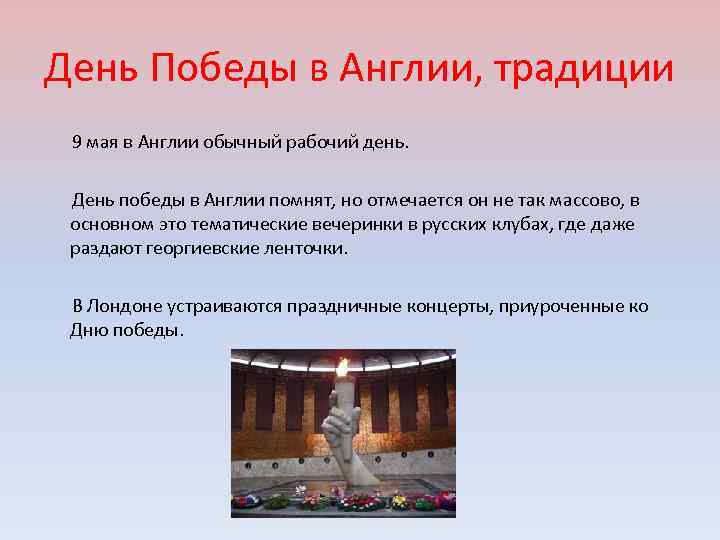 День Победы в Англии, традиции

9 мая в Англии обычный рабочий день.

День победы в Англии помнят, но отмечается он не так массово, в основном это тематические вечеринки в русских клубах, где даже раздают георгиевские ленточки.

В Лондоне устраиваются праздничные концерты, приуроченные ко Дню победы.